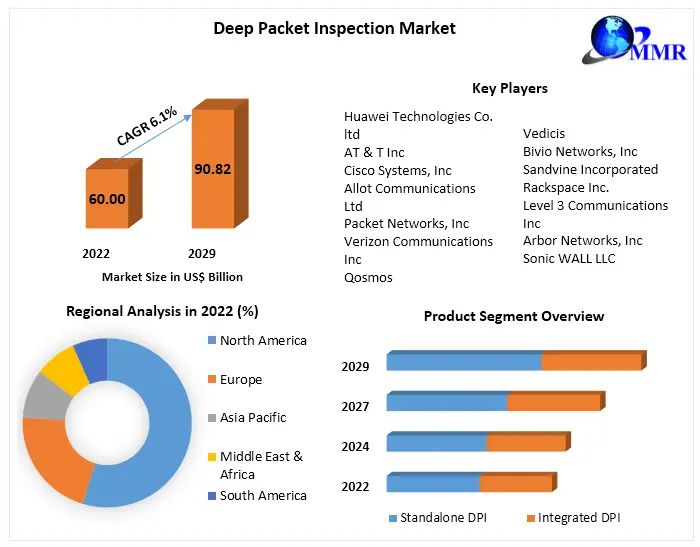 Deep Packet Inspection Market

MMR

CAGR 6.1%

60.00

90.82

2022

2029

Market Size in US$ Billion

Key Players

Huawei Technologies Co. ltd
AT & T Inc
Cisco Systems, Inc
Allot Communications Ltd
Packet Networks, Inc
Verizon Communications Inc
Qosmos

Vedicis
Bivio Networks, Inc
Sandvine Incorporated
Rackspace Inc.
Level 3 Communications Inc
Arbor Networks, Inc
Sonic WALL LLC

Regional Analysis in 2022 (%)

North America
Europe
Asia Pacific
Middle East & Africa
South America

Product Segment Overview

2029
2027
2024
2022

Standalone DPI
Integrated DPI